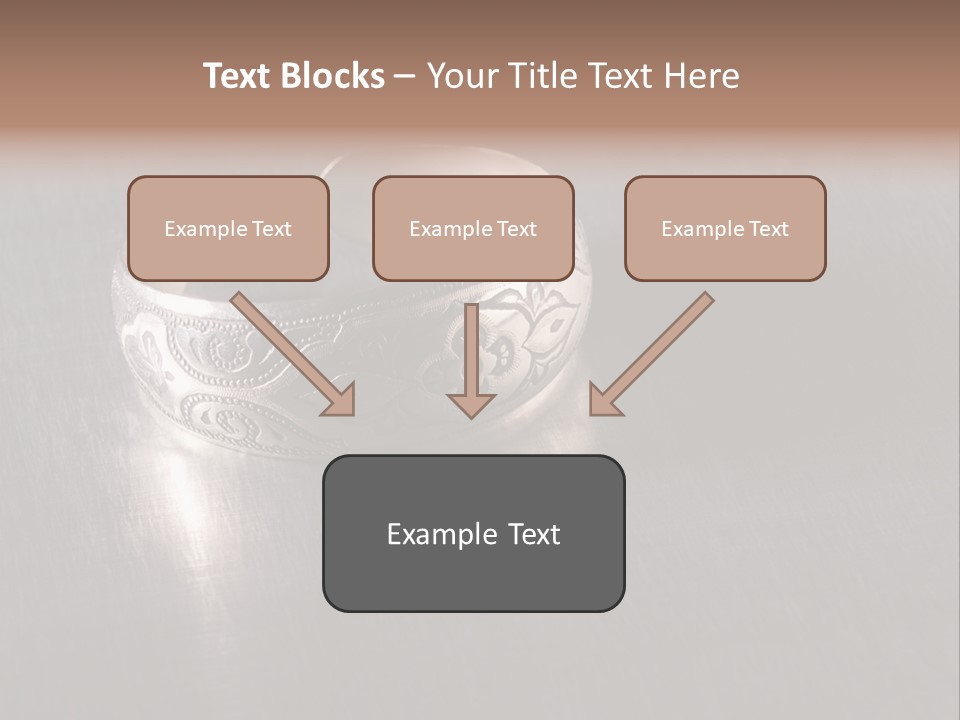 Text Blocks – Your Title Text Here

Example Text

Example Text

Example Text

Example Text